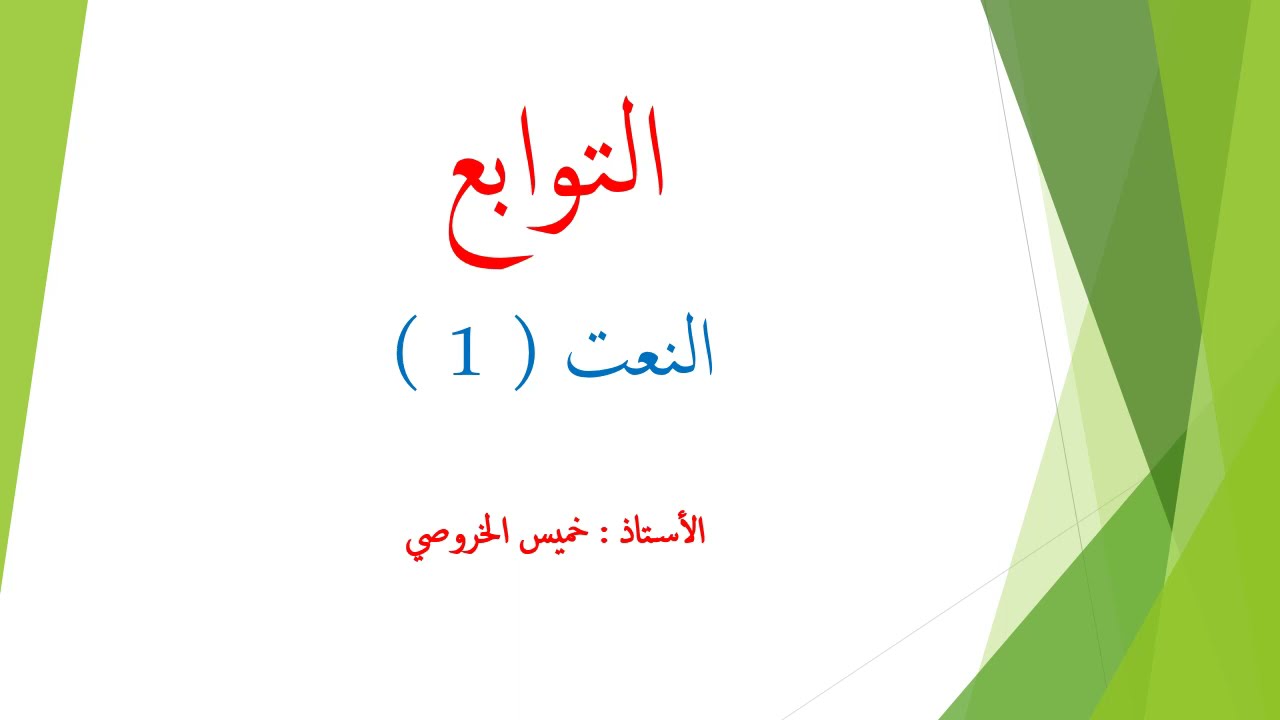 التوابع

النعت ( 1 )

الأستاذ : خميس الخروصي